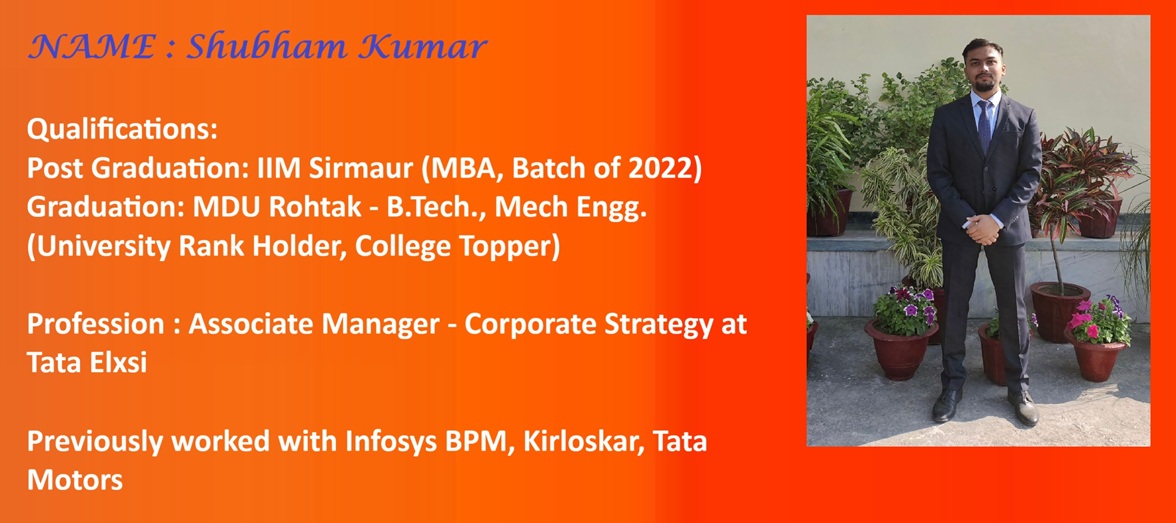 NAME : Shubham Kumar

Qualifications:
Post Graduation: IIM Sirmaur (MBA, Batch of 2022)
Graduation: MDU Rohtak - B.Tech., Mech Engg.
(University Rank Holder, College Topper)

Profession : Associate Manager - Corporate Strategy at Tata Elxsi

Previously worked with Infosys BPM, Kirloskar, Tata Motors